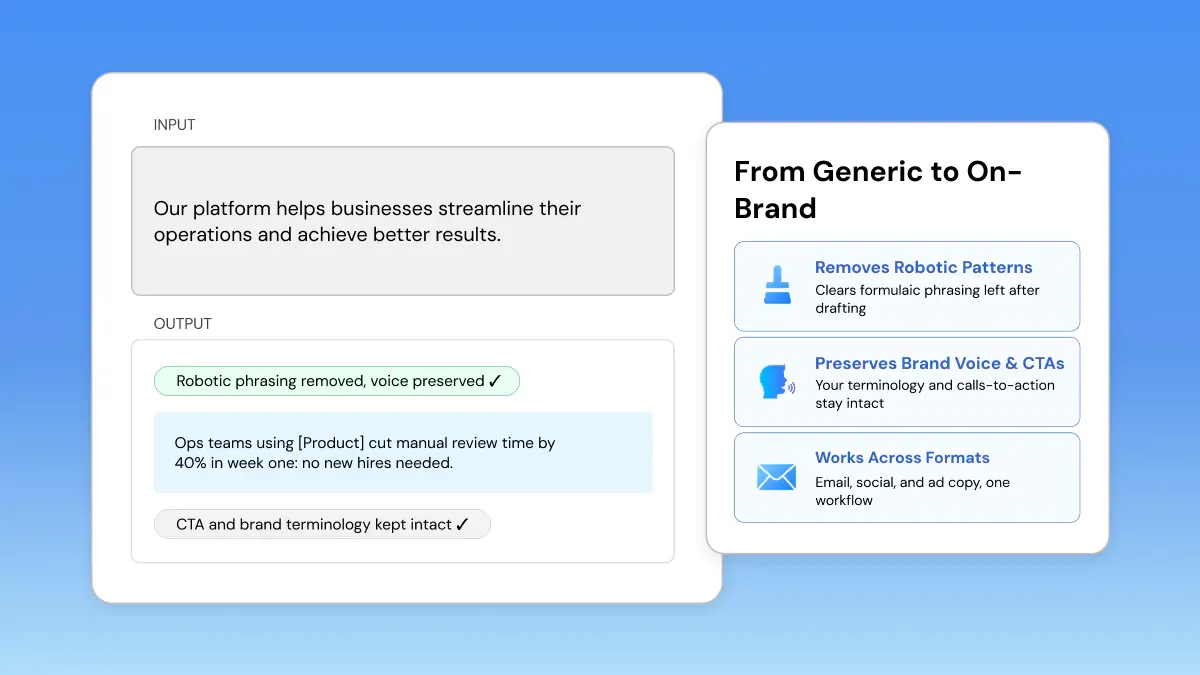 INPUT

Our platform helps businesses streamline their operations and achieve better results.

OUTPUT

Robotic phrasing removed, voice preserved ✓

Ops teams using [Product] cut manual review time by 40% in week one: no new hires needed.

CTA and brand terminology kept intact ✓

From Generic to On-Brand

Removes Robotic Patterns
Clears formulaic phrasing left after drafting

Preserves Brand Voice & CTAs
Your terminology and calls-to-action stay intact

Works Across Formats
Email, social, and ad copy, one workflow